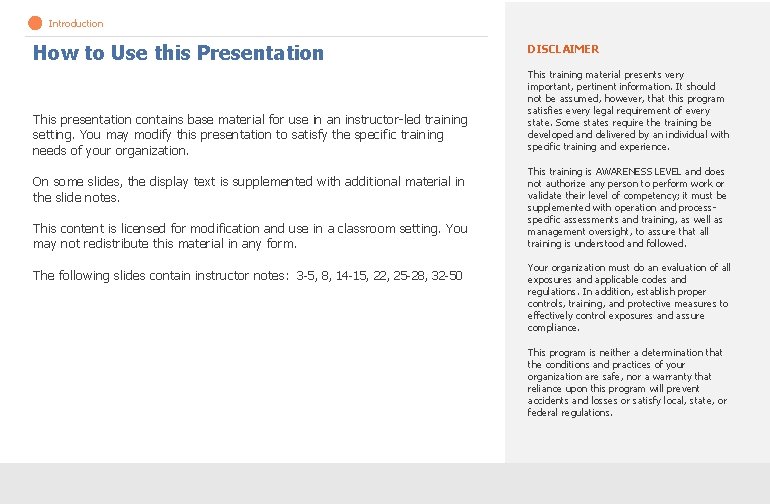 Introduction

How to Use this Presentation

This presentation contains base material for use in an instructor-led training setting. You may modify this presentation to satisfy the specific training needs of your organization.

On some slides, the display text is supplemented with additional material in the slide notes.

This content is licensed for modification and use in a classroom setting. You may not redistribute this material in any form.

The following slides contain instructor notes: 3-5, 8, 14-15, 22, 25-28, 32-50

DISCLAIMER

This training material presents very important, pertinent information. It should not be assumed, however, that this program satisfies every legal requirement of every state. Some states require the training be developed and delivered by an individual with specific training and experience.

This training is AWARENESS LEVEL and does not authorize any person to perform work or validate their level of competency; it must be supplemented with operation and process-specific assessments and training, as well as management oversight, to assure that all training is understood and followed.

Your organization must do an evaluation of all exposures and applicable codes and regulations. In addition, establish proper controls, training, and protective measures to effectively control exposures and assure compliance.

This program is neither a determination that the conditions and practices of your organization are safe, nor a warranty that reliance upon this program will prevent accidents and losses or satisfy local, state, or federal regulations.